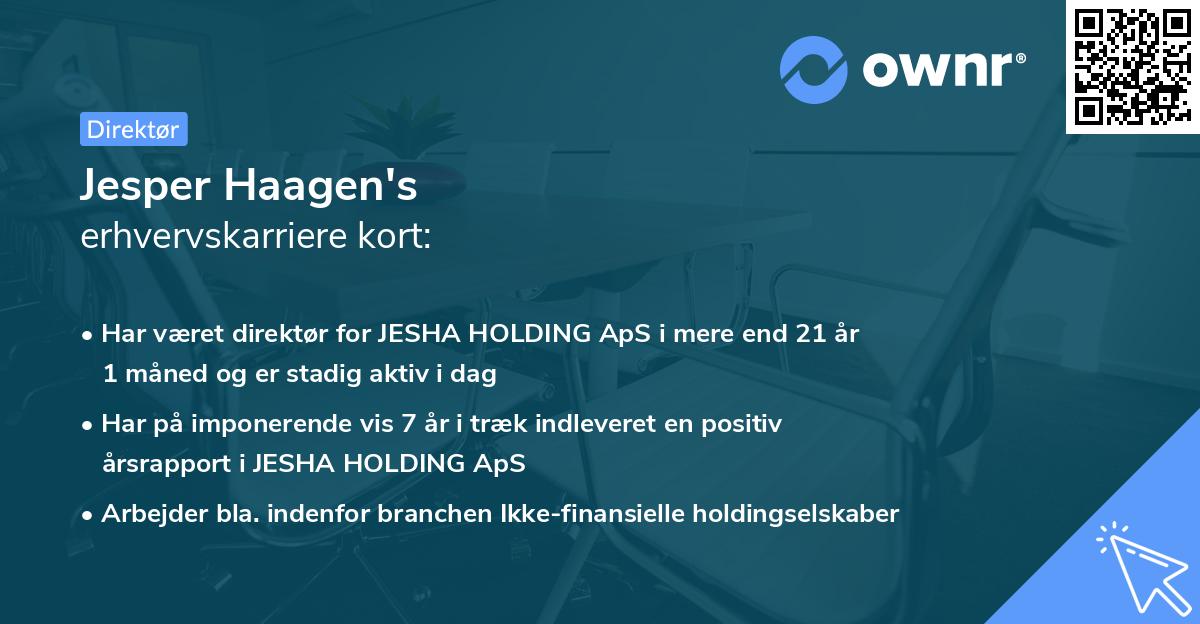 ownr®

Direktør

Jesper Haagen's
erhvervskarriere kort:

• Har været direktør for JESHA HOLDING ApS i mere end 21 år 1 måned og er stadig aktiv i dag

• Har på imponerende vis 7 år i træk indleveret en positiv årsrapport i JESHA HOLDING ApS

• Arbejder bla. indenfor branchen Ikke-finansielle holdingselskaber